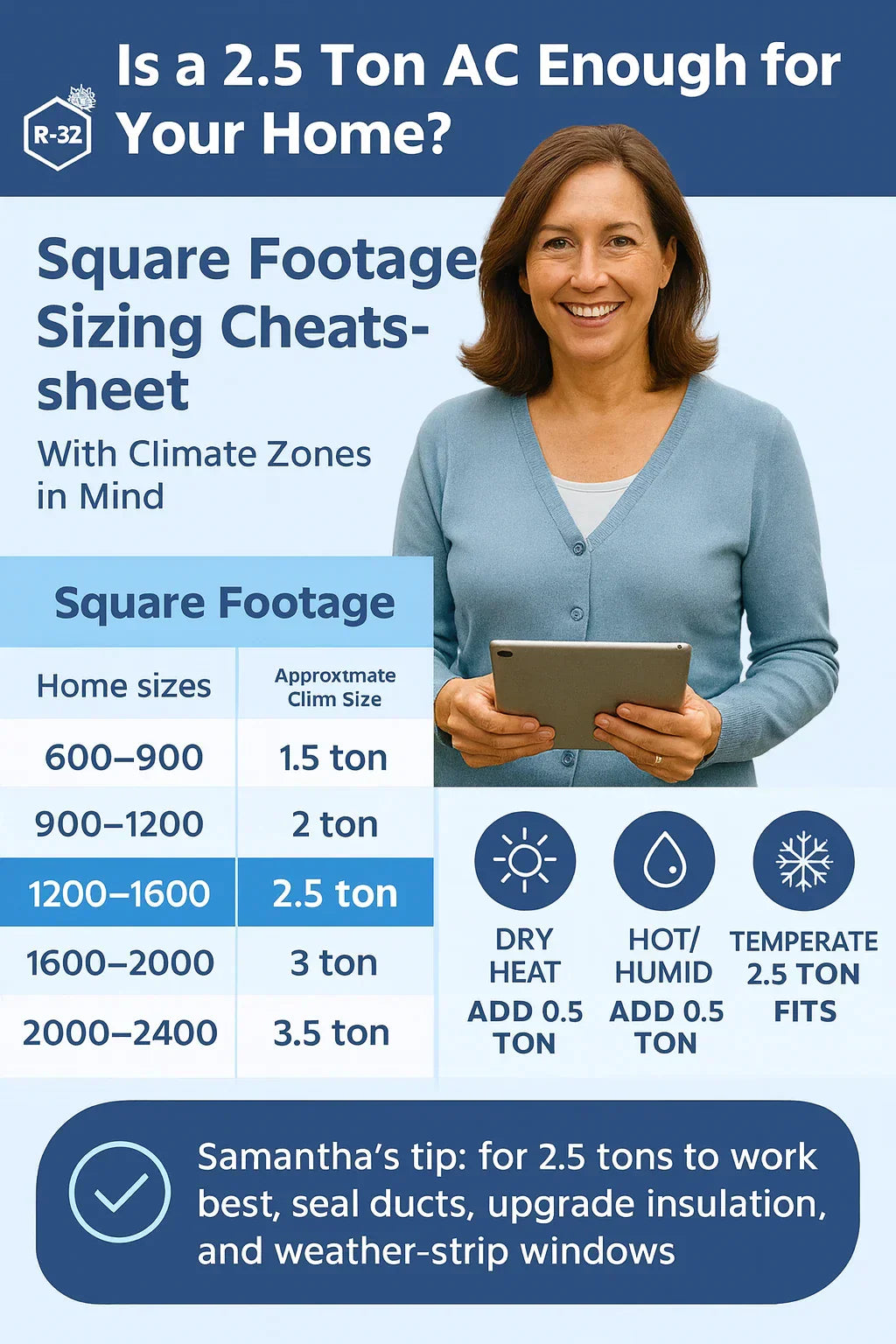 R-32

Is a 2.5 Ton AC Enough for Your Home?

Square Footage Sizing Cheats-sheet

With Climate Zones in Mind

Square Footage

| Home sizes | Approxtmate Clim Size |
|---|---|
| 600–900 | 1.5 ton |
| 900–1200 | 2 ton |
| 1200–1600 | 2.5 ton |
| 1600–2000 | 3 ton |
| 2000–2400 | 3.5 ton |

DRY HEAT ADD 0.5 TON

HOT/ HUMID ADD 0.5 TON

TEMPERATE 2.5 TON FITS

Samantha's tip: for 2.5 tons to work best, seal ducts, upgrade insulation, and weather-strip windows